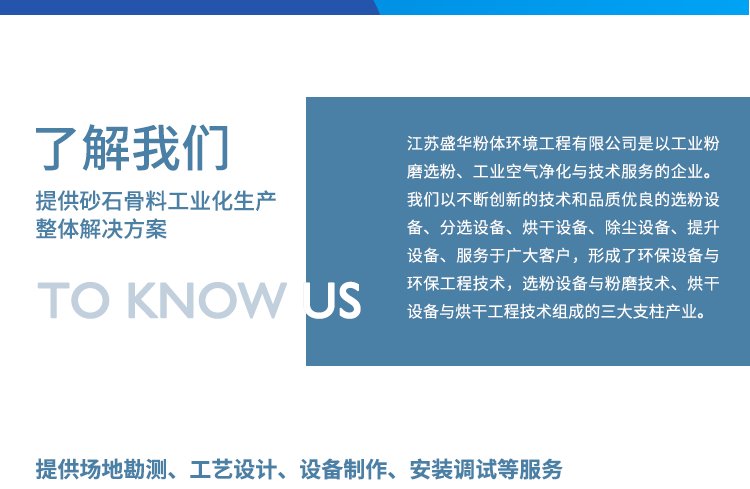 了解我们

提供砂石骨料工业化生产整体解决方案

TO KNOW US

江苏盛华粉体环境工程有限公司是以工业粉磨选粉、工业空气净化与技术服务的企业。我们以不断创新的技术和品质优良的选粉设备、分选设备、烘干设备、除尘设备、提升设备、服务于广大客户，形成了环保设备与环保工程技术，选粉设备与粉磨技术、烘干设备与烘干工程技术组成的三大支柱产业。

提供场地勘测、工艺设计、设备制作、安装调试等服务